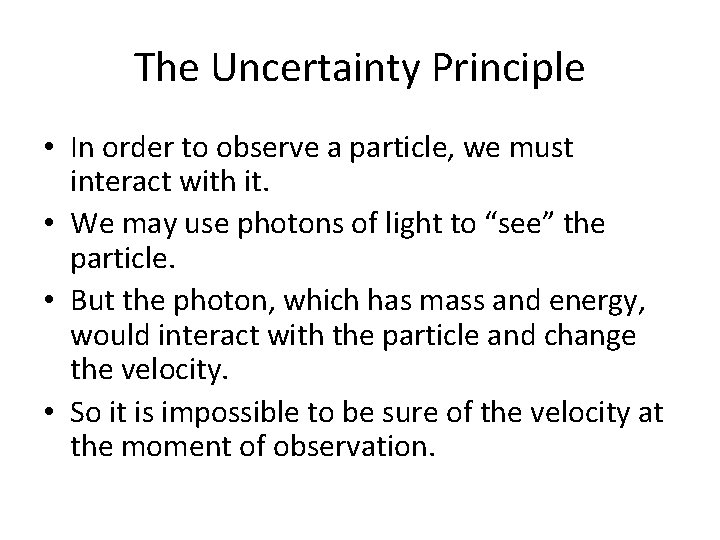 The Uncertainty Principle

• In order to observe a particle, we must interact with it.
• We may use photons of light to “see” the particle.
• But the photon, which has mass and energy, would interact with the particle and change the velocity.
• So it is impossible to be sure of the velocity at the moment of observation.